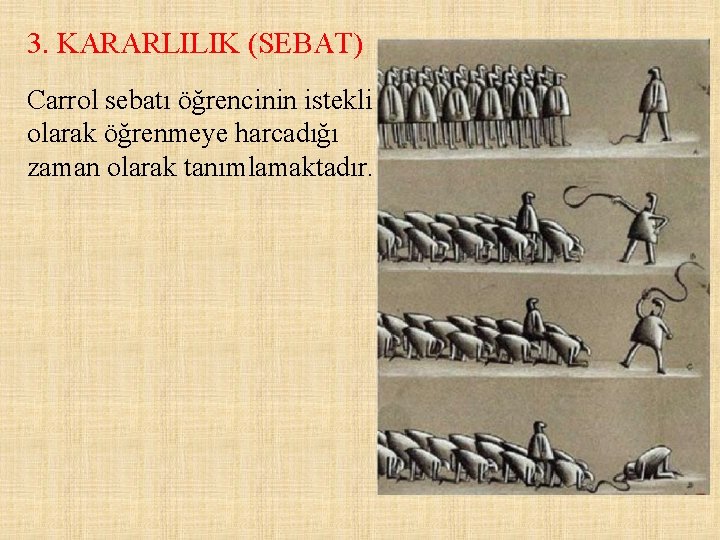 3. KARARLILIK (SEBAT)

Carrol sebatı öğrencinin istekli olarak öğrenmeye harcadığı zaman olarak tanımlamaktadır.